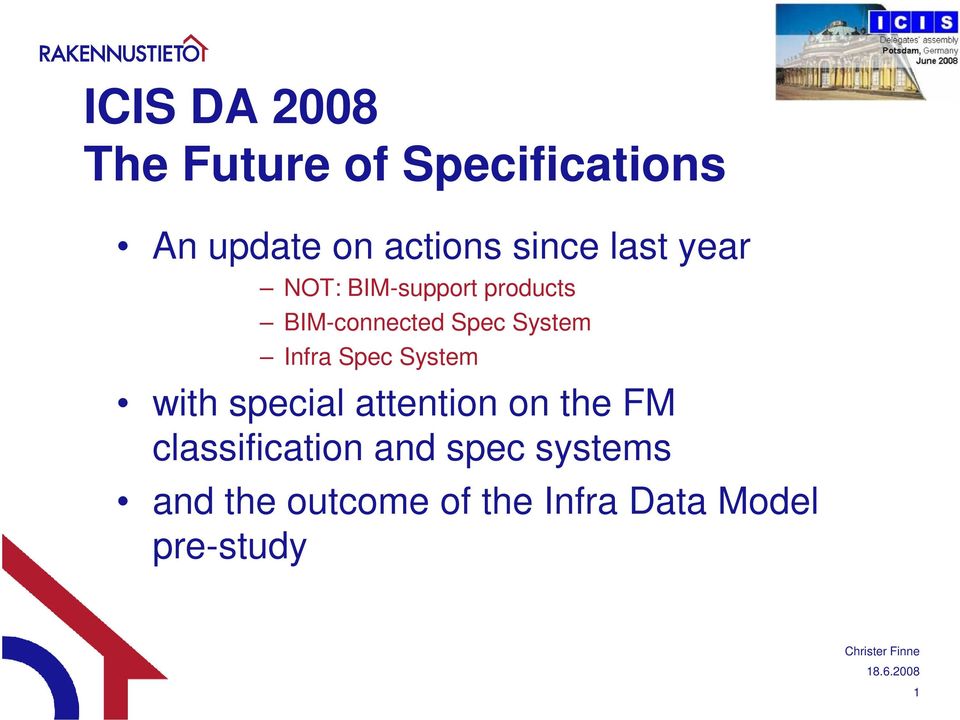 RAKENNUSTIETO

ICIS
Delegates' assembly
Potsdam, Germany
June 2008

ICIS DA 2008
The Future of Specifications

• An update on actions since last year
– NOT: BIM-support products
– BIM-connected Spec System
– Infra Spec System

• with special attention on the FM classification and spec systems

• and the outcome of the Infra Data Model pre-study

Christer Finne
18.6.2008
1